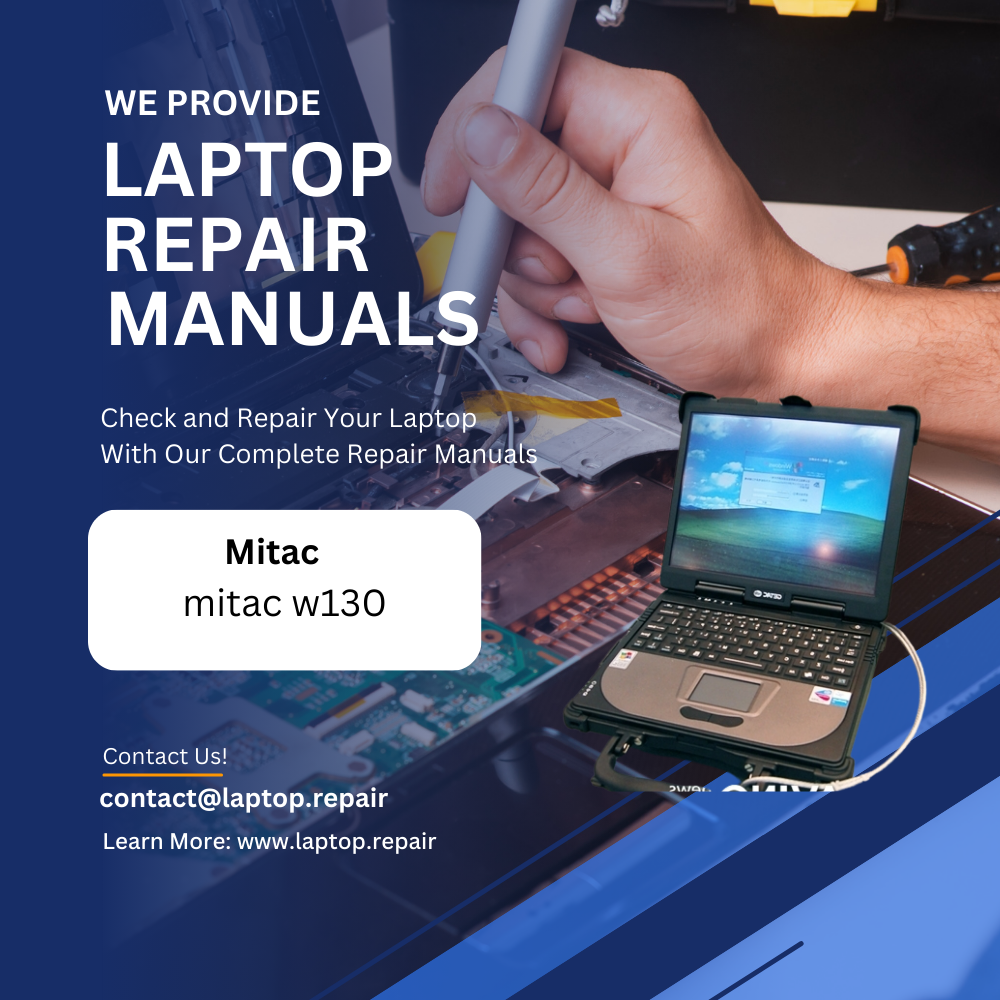 WE PROVIDE
LAPTOP REPAIR MANUALS

Check and Repair Your Laptop With Our Complete Repair Manuals

Mitac
mitac w130

Contact Us!
contact@laptop.repair
Learn More: www.laptop.repair